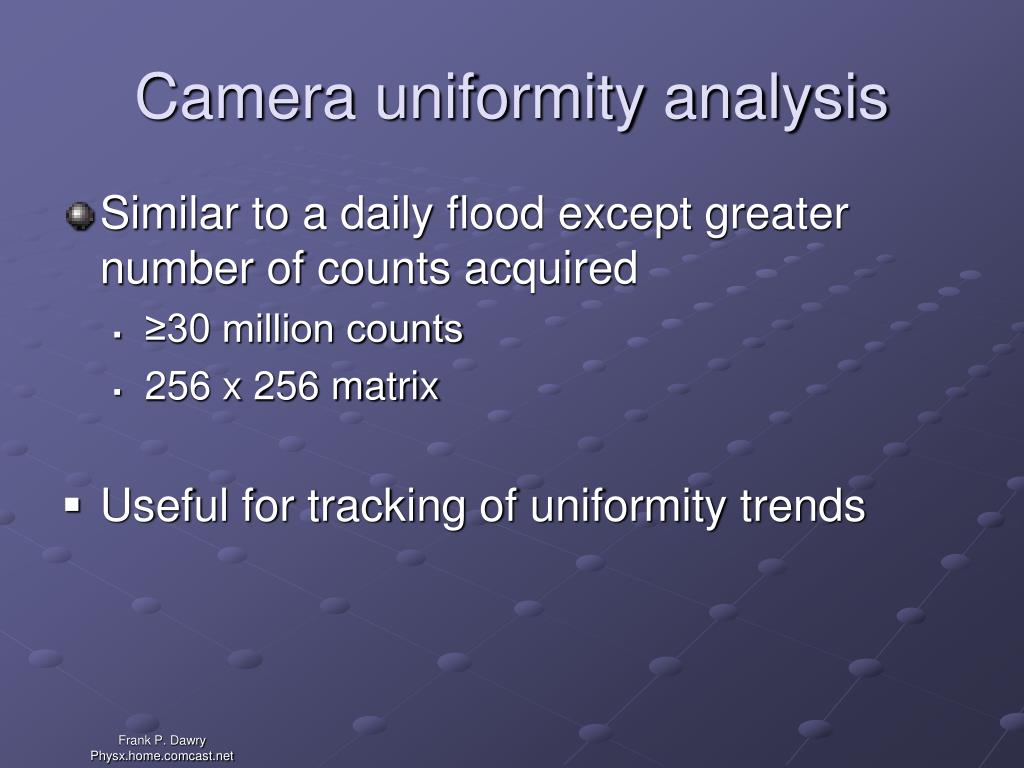 Camera uniformity analysis

Similar to a daily flood except greater number of counts acquired

▪ ≥30 million counts
▪ 256 x 256 matrix

▪ Useful for tracking of uniformity trends

Frank P. Dawry
Physx.home.comcast.net